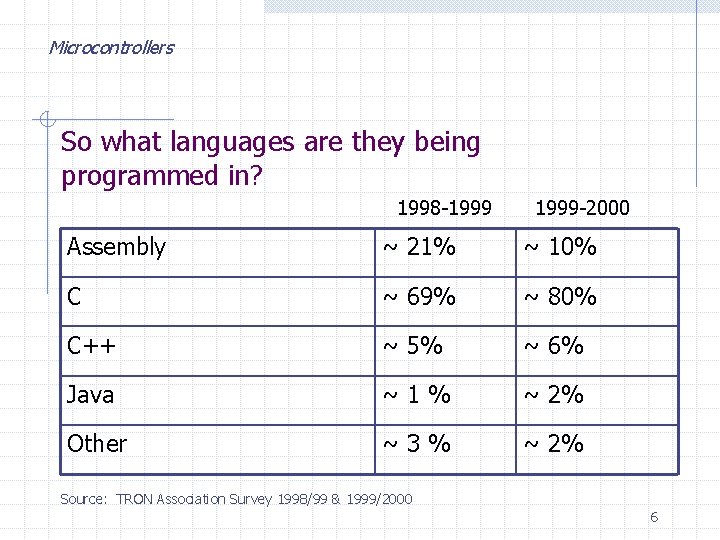 Microcontrollers

So what languages are they being programmed in?

| | 1998-1999 | 1999-2000 |
|---|---|---|
| Assembly | ~ 21% | ~ 10% |
| C | ~ 69% | ~ 80% |
| C++ | ~ 5% | ~ 6% |
| Java | ~ 1 % | ~ 2% |
| Other | ~ 3 % | ~ 2% |

Source: TRON Association Survey 1998/99 & 1999/2000

6